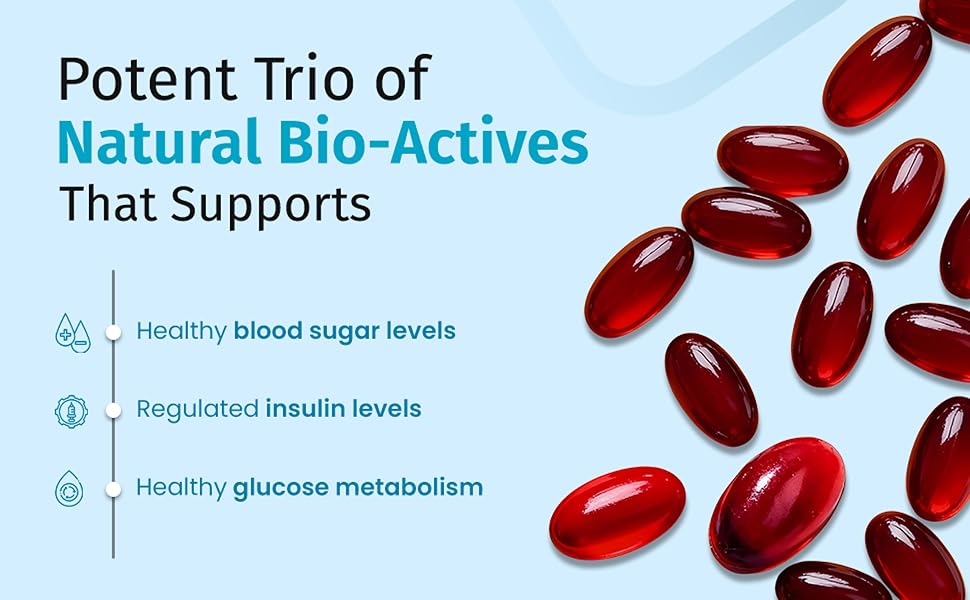 Potent Trio of
Natural Bio-Actives
That Supports

Healthy blood sugar levels

Regulated insulin levels

Healthy glucose metabolism